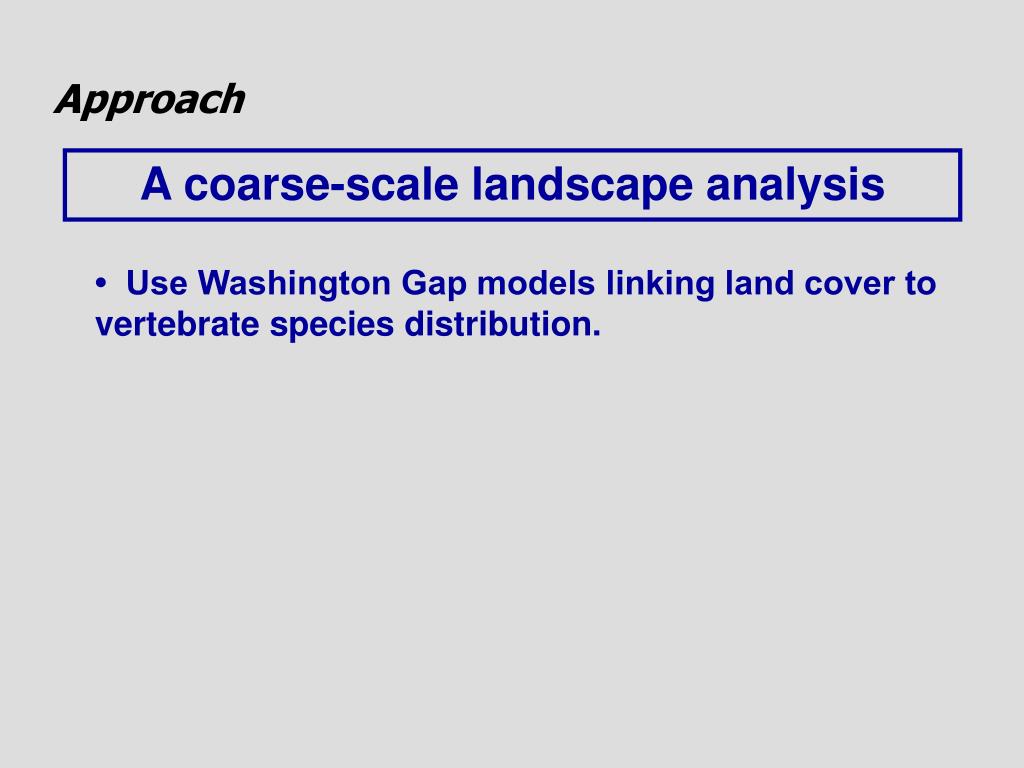 Approach

A coarse-scale landscape analysis

• Use Washington Gap models linking land cover to vertebrate species distribution.